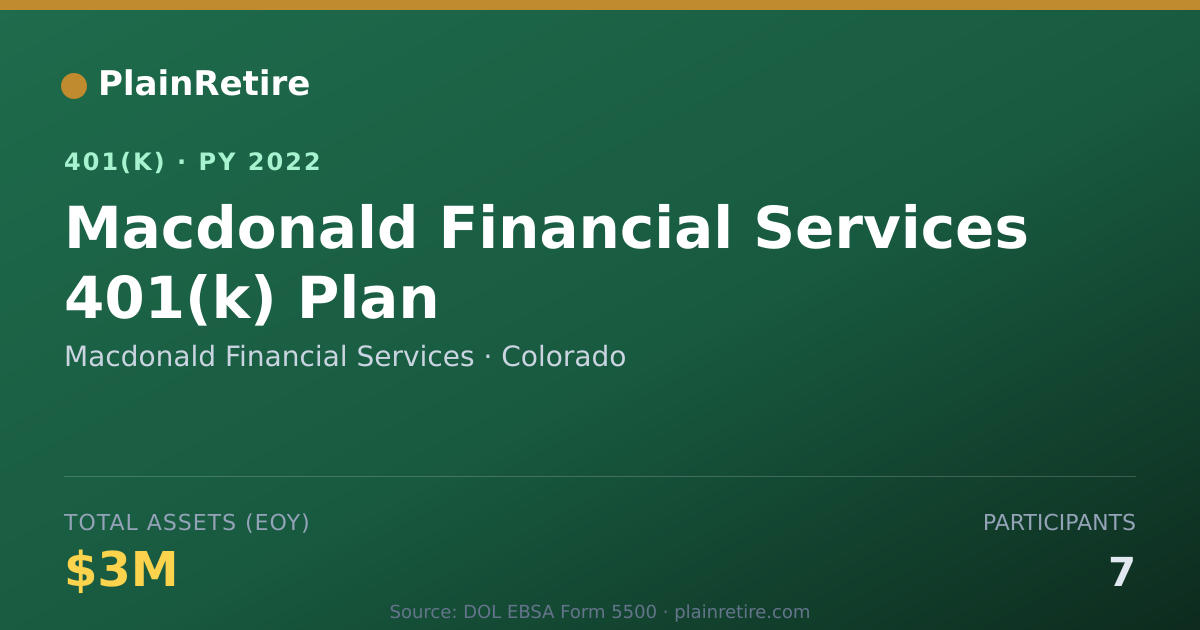 PlainRetire

401(K) · PY 2022

Macdonald Financial Services 401(k) Plan

Macdonald Financial Services · Colorado

TOTAL ASSETS (EOY)

$3M

PARTICIPANTS

7

Source: DOL EBSA Form 5500 · plainretire.com